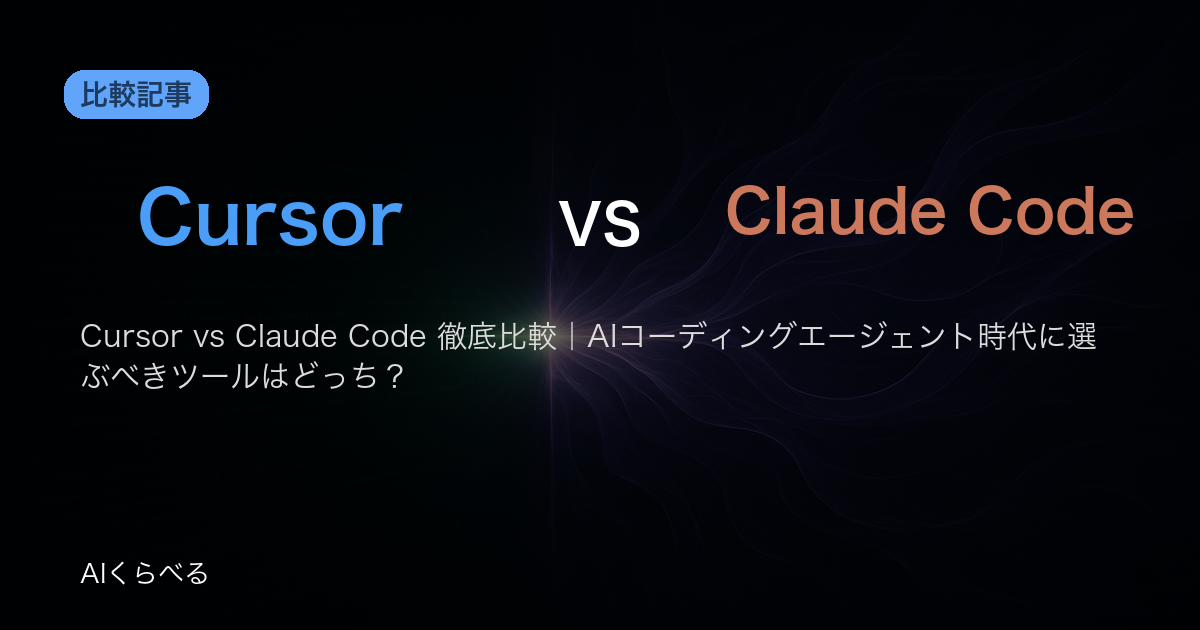 比較記事

Cursor vs Claude Code

Cursor vs Claude Code 徹底比較｜AIコーディングエージェント時代に選ぶべきツールはどっち？

AIくらべる